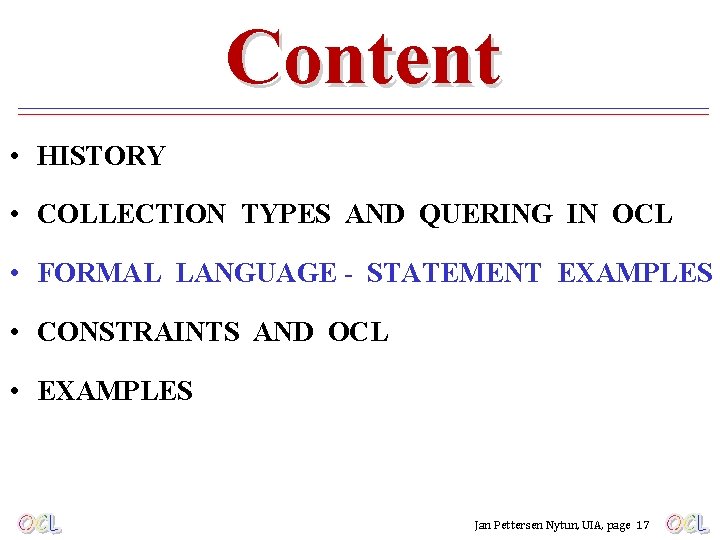 Content

• HISTORY

• COLLECTION TYPES AND QUERING IN OCL

• FORMAL LANGUAGE - STATEMENT EXAMPLES

• CONSTRAINTS AND OCL

• EXAMPLES

OCL

Jan Pettersen Nytun, UIA, page 17

OCL